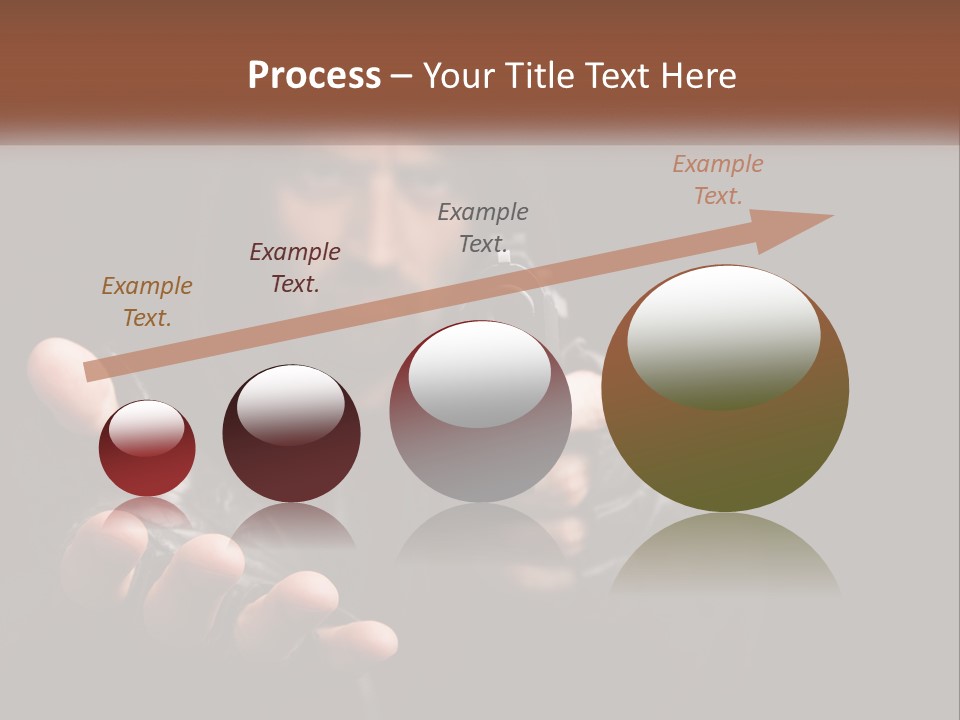 Process – Your Title Text Here

Example Text.

Example Text.

Example Text.

Example Text.